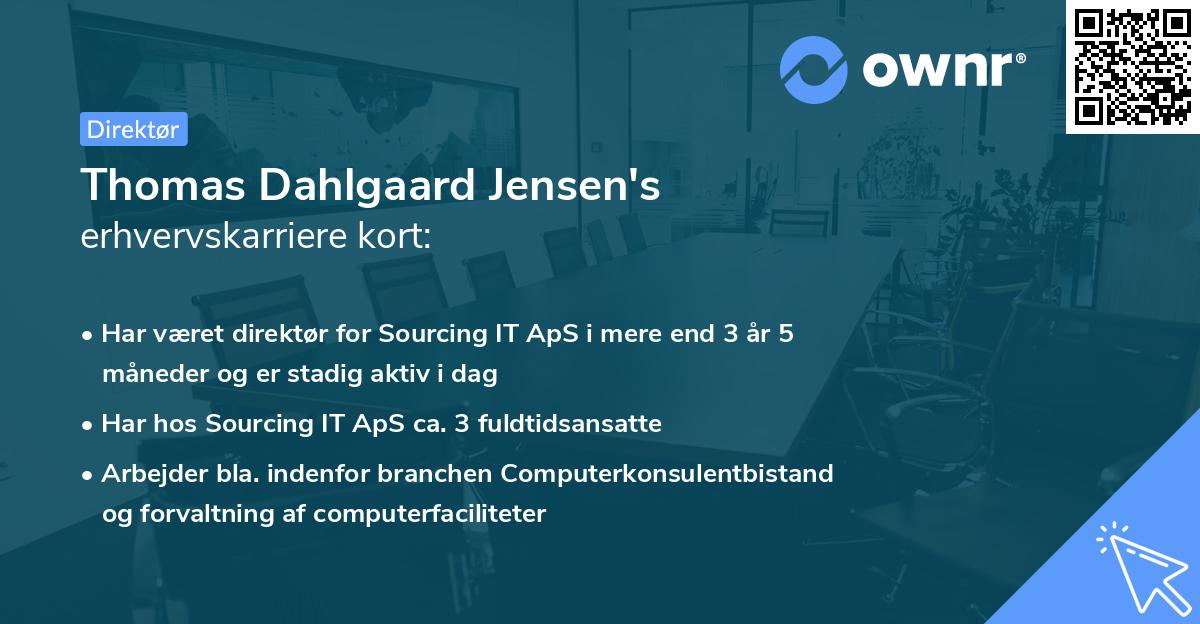 ownr®

Direktør

Thomas Dahlgaard Jensen's
erhvervskarriere kort:

• Har været direktør for Sourcing IT ApS i mere end 3 år 5 måneder og er stadig aktiv i dag

• Har hos Sourcing IT ApS ca. 3 fuldtidsansatte

• Arbejder bla. indenfor branchen Computerkonsulentbistand og forvaltning af computerfaciliteter